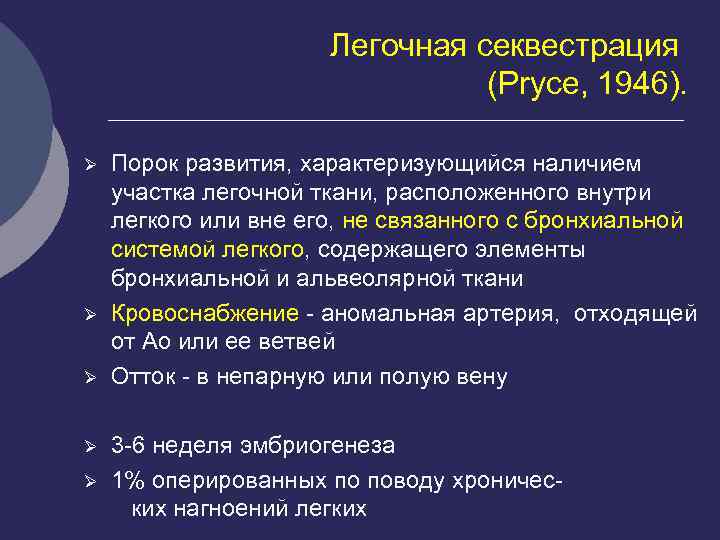 Легочная секвестрация (Pryce, 1946).

➢ Порок развития, характеризующийся наличием участка легочной ткани, расположенного внутри легкого или вне его, не связанного с бронхиальной системой легкого, содержащего элементы бронхиальной и альвеолярной ткани

➢ Кровоснабжение - аномальная артерия, отходящей от Ао или ее ветвей

➢ Отток - в непарную или полую вену

➢ 3-6 неделя эмбриогенеза

➢ 1% оперированных по поводу хронических нагноений легких